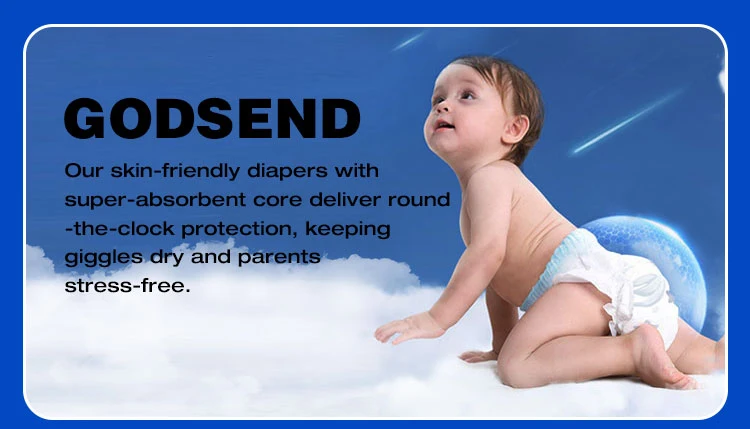 GODSEND

Our skin-friendly diapers with super-absorbent core deliver round -the-clock protection, keeping giggles dry and parents stress-free.